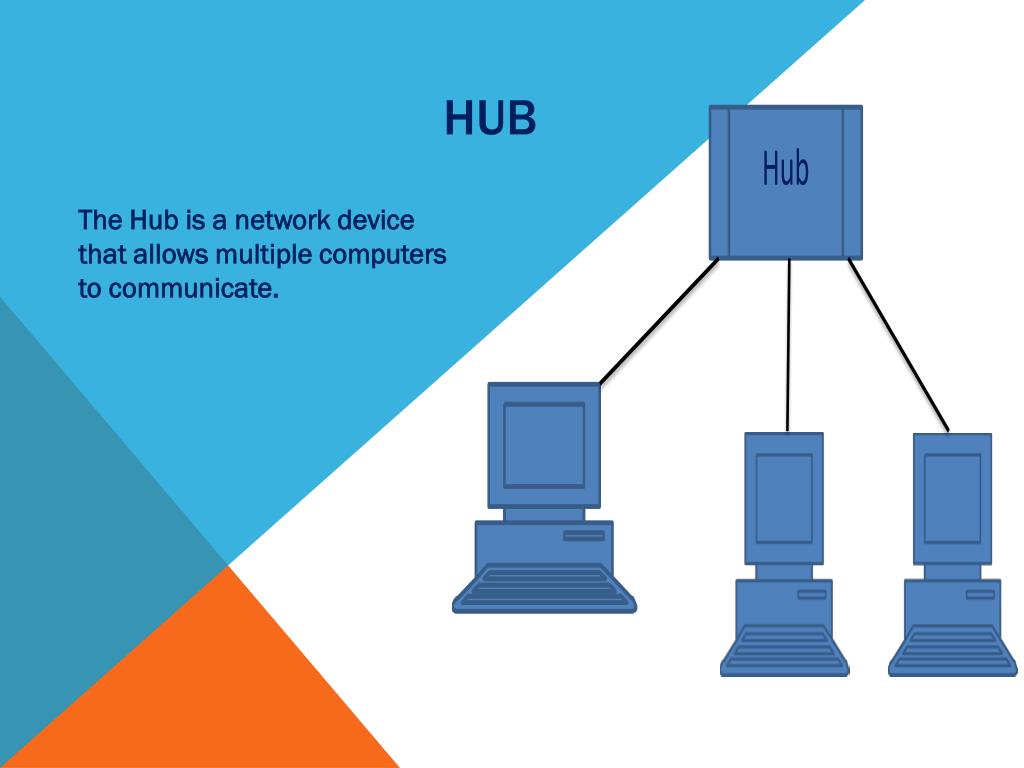 HUB

The Hub is a network device that allows multiple computers to communicate.

Hub